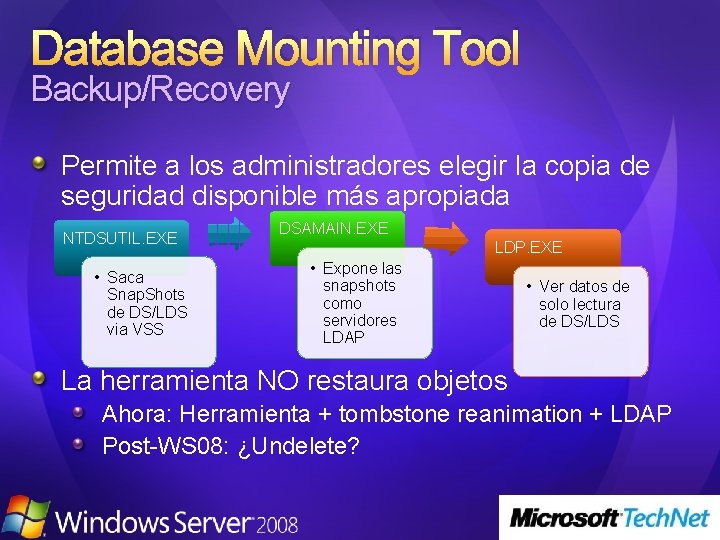 Database Mounting Tool
Backup/Recovery

Permite a los administradores elegir la copia de seguridad disponible más apropiada

NTDSUTIL.EXE
• Saca SnapShots de DS/LDS via VSS

DSAMAIN.EXE
• Expone las snapshots como servidores LDAP

LDP.EXE
• Ver datos de solo lectura de DS/LDS

La herramienta NO restaura objetos
Ahora: Herramienta + tombstone reanimation + LDAP
Post-WS08: ¿Undelete?

Windows Server 2008

Microsoft TechNet